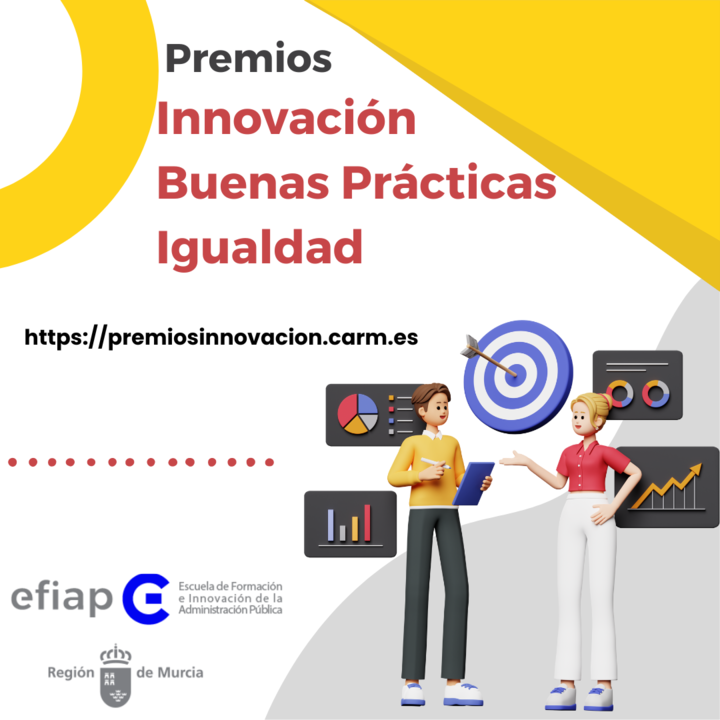 Premios
Innovación
Buenas Prácticas
Igualdad

https://premiosinnovacion.carm.es

efiap
Escuela de Formación e Innovación de la Administración Pública

Región de Murcia